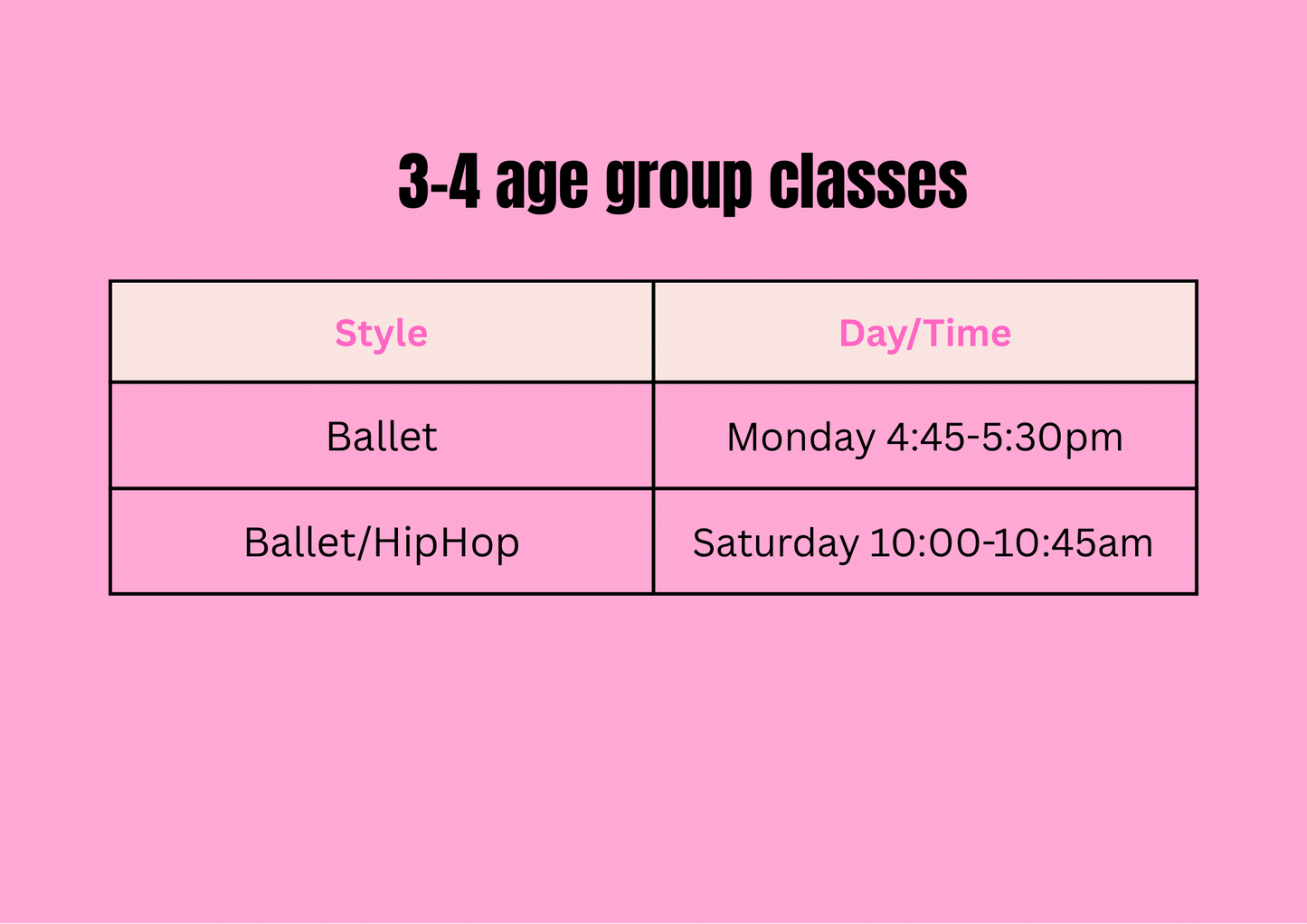 3-4 age group classes

| Style | Day/Time |
|---|---|
| Ballet | Monday 4:45-5:30pm |
| Ballet/HipHop | Saturday 10:00-10:45am |